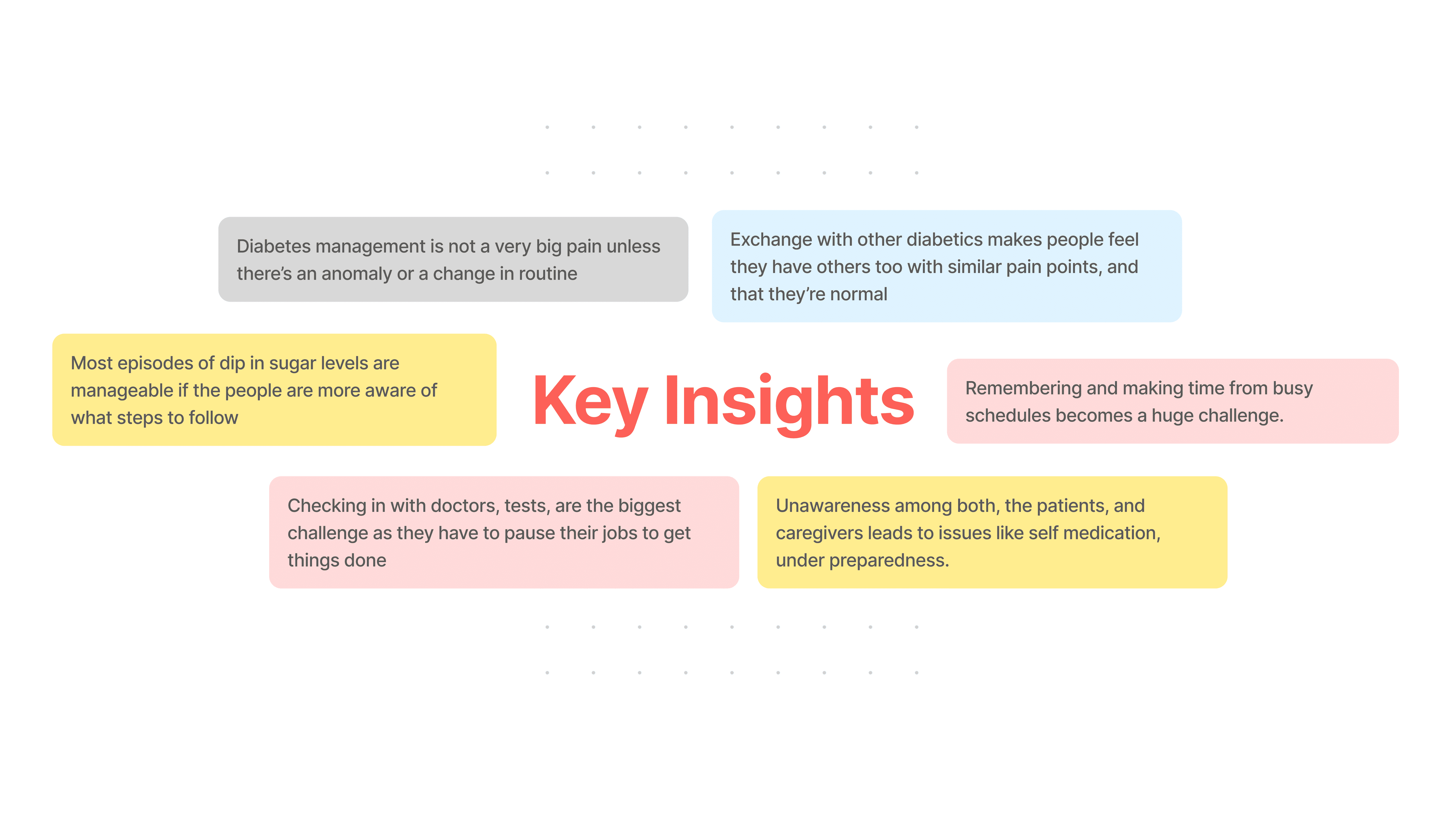 Diabetes management is not a very big pain unless there's an anomaly or a change in routine

Exchange with other diabetics makes people feel they have others too with similar pain points, and that they're normal

Most episodes of dip in sugar levels are manageable if the people are more aware of what steps to follow

Key Insights

Remembering and making time from busy schedules becomes a huge challenge.

Checking in with doctors, tests, are the biggest challenge as they have to pause their jobs to get things done

Unawareness among both, the patients, and caregivers leads to issues like self medication, under preparedness.